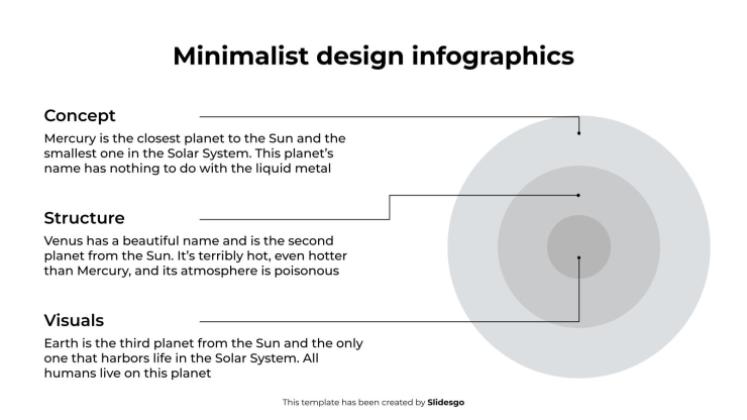 Minimalist design infographics

Concept

Mercury is the closest planet to the Sun and the smallest one in the Solar System. This planet's name has nothing to do with the liquid metal

Structure

Venus has a beautiful name and is the second planet from the Sun. It's terribly hot, even hotter than Mercury, and its atmosphere is poisonous

Visuals

Earth is the third planet from the Sun and the only one that harbors life in the Solar System. All humans live on this planet

This template has been created by Slidesgo